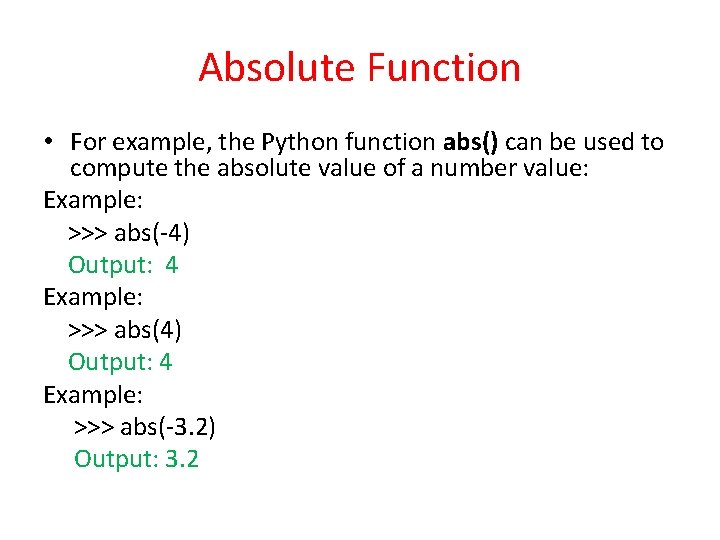 Absolute Function

• For example, the Python function abs() can be used to compute the absolute value of a number value:

Example:
>>> abs(-4)
Output:  4

Example:
>>> abs(4)
Output: 4

Example:
>>> abs(-3.2)
Output: 3.2